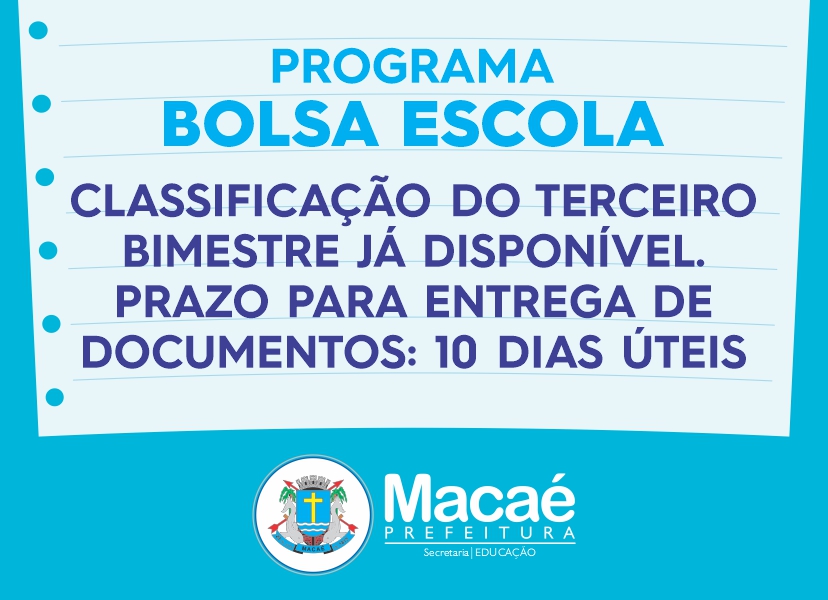 PROGRAMA
BOLSA ESCOLA

CLASSIFICAÇÃO DO TERCEIRO BIMESTRE JÁ DISPONÍVEL. PRAZO PARA ENTREGA DE DOCUMENTOS: 10 DIAS ÚTEIS

MACAÉ

Macaé
PREFEITURA
Secretaria | EDUCAÇÃO